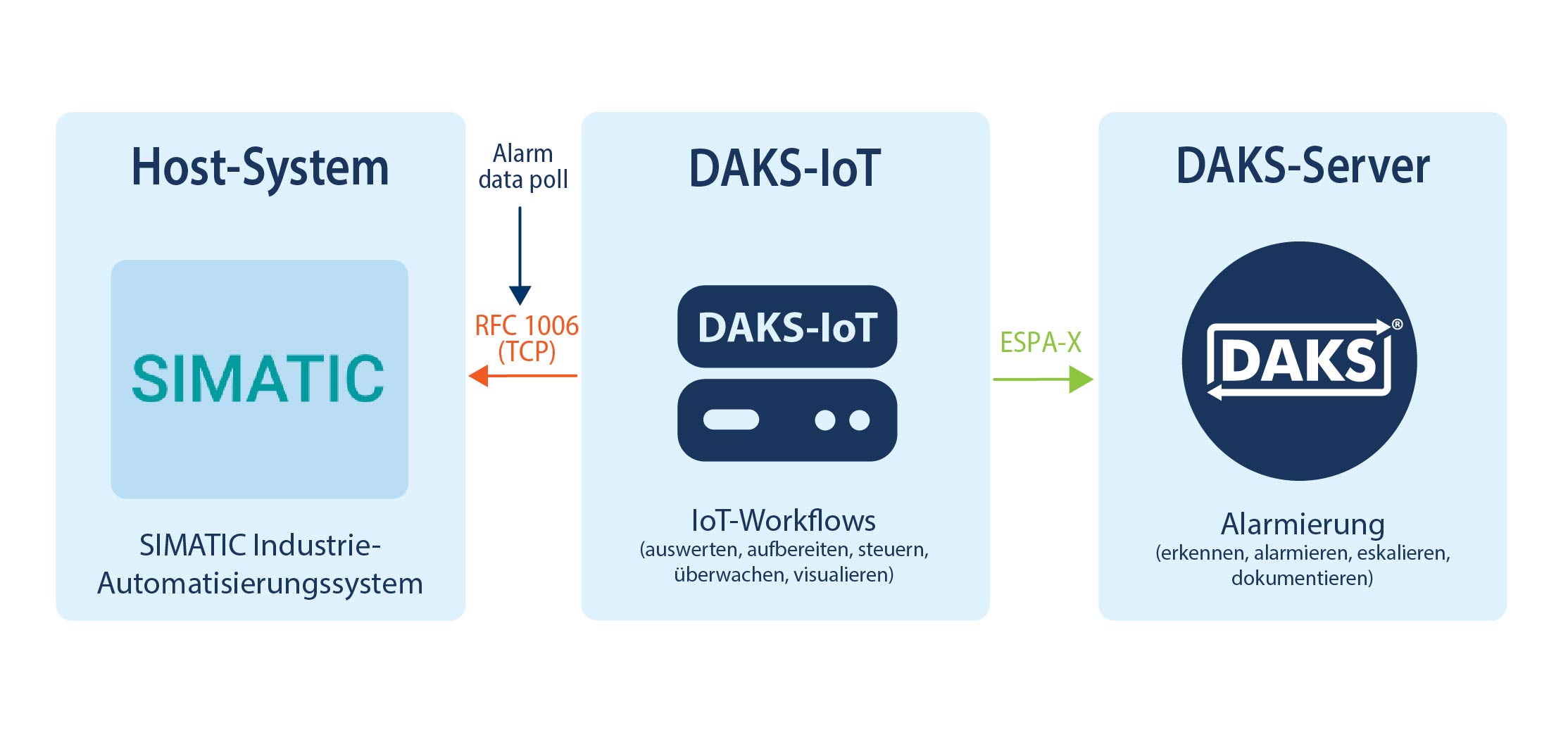 Host-System

SIMATIC

SIMATIC Industrie-Automatisierungssystem

Alarm data poll

RFC 1006 (TCP)

DAKS-IoT

DAKS-IoT

IoT-Workflows
(auswerten, aufbereiten, steuern, überwachen, visualieren)

ESPA-X

DAKS-Server

DAKS®

Alarmierung
(erkennen, alarmieren, eskalieren, dokumentieren)